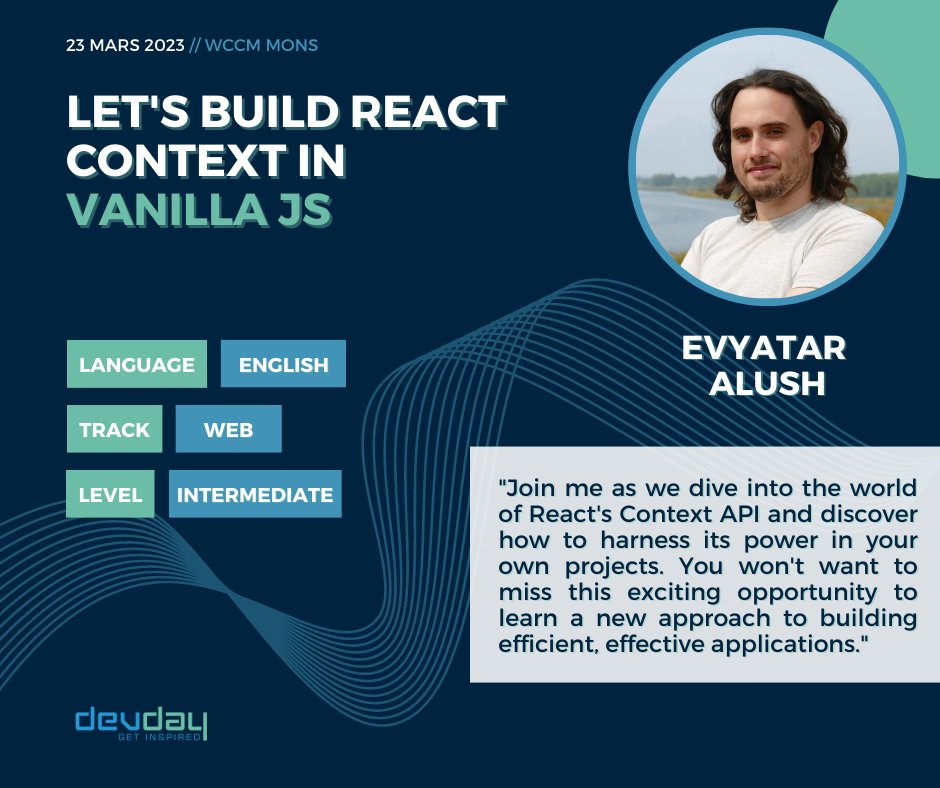 23 MARS 2023 // WCCM MONS

LET'S BUILD REACT CONTEXT IN VANILLA JS

LANGUAGE ENGLISH

TRACK WEB

LEVEL INTERMEDIATE

EVYATAR ALUSH

"Join me as we dive into the world of React's Context API and discover how to harness its power in your own projects. You won't want to miss this exciting opportunity to learn a new approach to building efficient, effective applications."

devday
GET INSPIRED